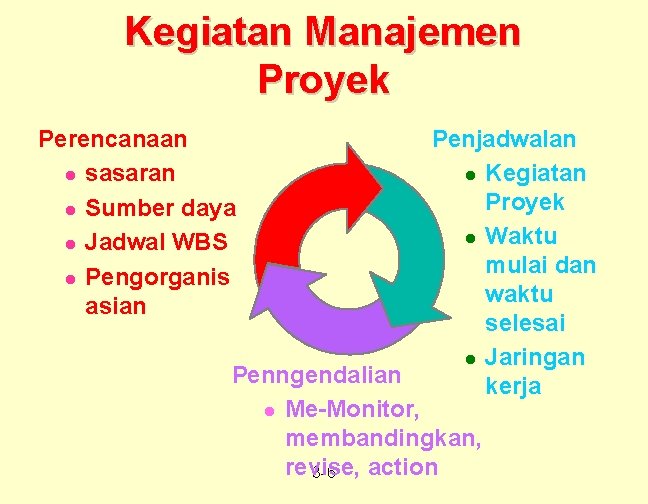 Kegiatan Manajemen Proyek

Perencanaan
- sasaran
- Sumber daya
- Jadwal WBS
- Pengorganis asian

Penjadwalan
- Kegiatan Proyek
- Waktu mulai dan waktu selesai
- Jaringan kerja

Penngendalian
- Me-Monitor, membandingkan, revise, action

3-6